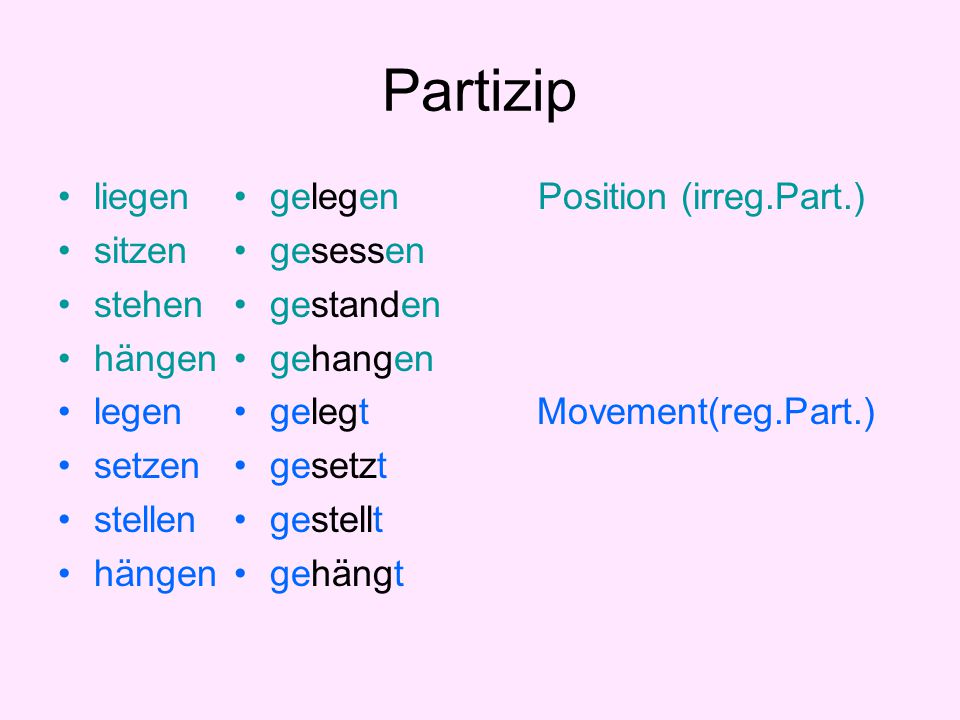 Partizip

• liegen
• sitzen
• stehen
• hängen
• legen
• setzen
• stellen
• hängen

• gelegen
• gesessen
• gestanden
• gehangen
• gelegt
• gesetzt
• gestellt
• gehängt

Position (irreg.Part.)

Movement(reg.Part.)